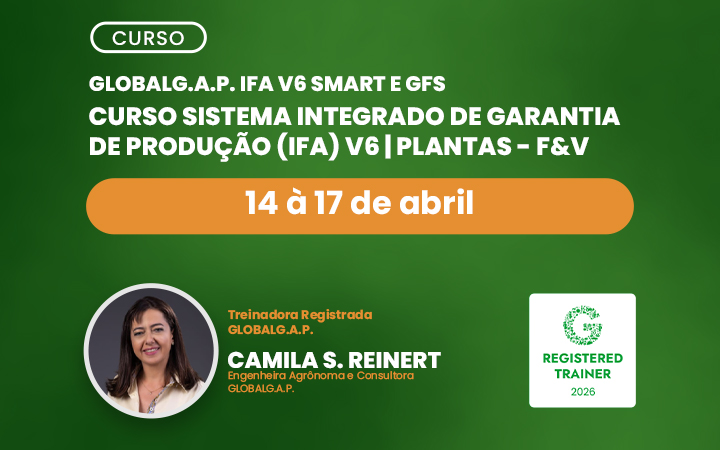 CURSO

GLOBALG.A.P. IFA V6 SMART E GFS

CURSO SISTEMA INTEGRADO DE GARANTIA DE PRODUÇÃO (IFA) V6 | PLANTAS - F&V

14 à 17 de abril

Treinadora Registrada GLOBALG.A.P.

CAMILA S. REINERT

Engenheira Agrônoma e Consultora GLOBALG.A.P.

REGISTERED TRAINER

2026